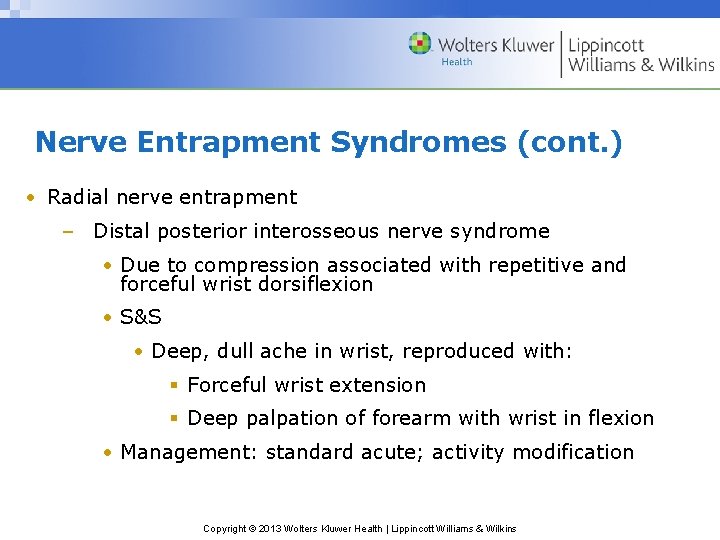 Wolters Kluwer Health | Lippincott Williams & Wilkins

Nerve Entrapment Syndromes (cont.)

• Radial nerve entrapment
– Distal posterior interosseous nerve syndrome
• Due to compression associated with repetitive and forceful wrist dorsiflexion
• S&S
• Deep, dull ache in wrist, reproduced with:
▪ Forceful wrist extension
▪ Deep palpation of forearm with wrist in flexion
• Management: standard acute; activity modification

Copyright © 2013 Wolters Kluwer Health | Lippincott Williams & Wilkins